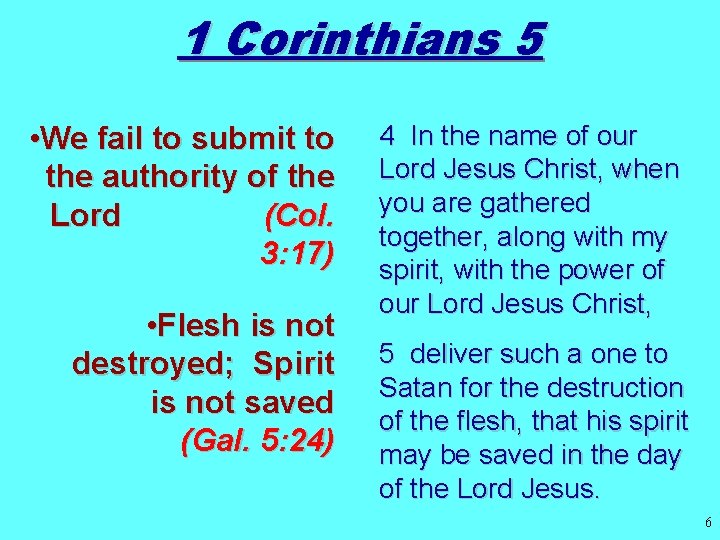 1 Corinthians 5

•We fail to submit to the authority of the Lord (Col. 3:17)

•Flesh is not destroyed; Spirit is not saved (Gal. 5:24)

4 In the name of our Lord Jesus Christ, when you are gathered together, along with my spirit, with the power of our Lord Jesus Christ,

5 deliver such a one to Satan for the destruction of the flesh, that his spirit may be saved in the day of the Lord Jesus.

6